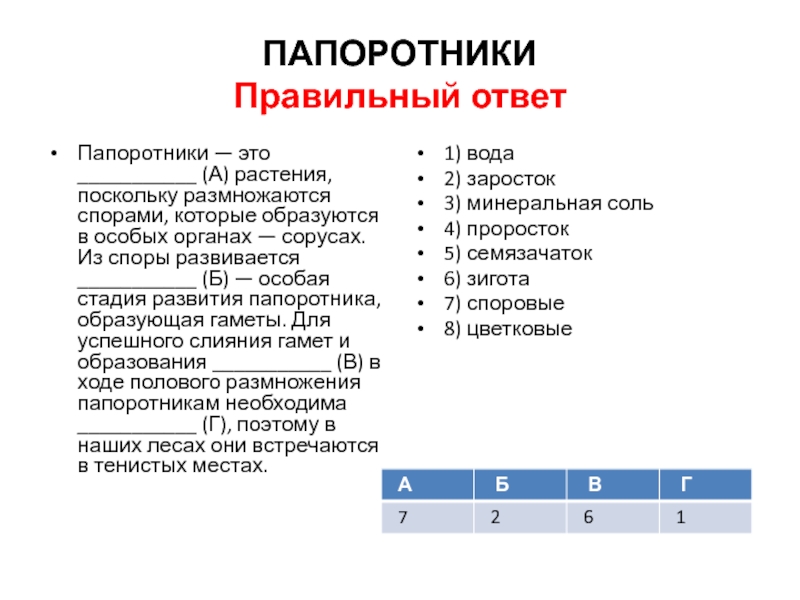 ПАПОРОТНИКИ
Правильный ответ

• Папоротники — это ___________ (А) растения, поскольку размножаются спорами, которые образуются в особых органах — сорусах. Из споры развивается ___________ (Б) — особая стадия развития папоротника, образующая гаметы. Для успешного слияния гамет и образования ___________ (В) в ходе полового размножения папоротникам необходима ___________ (Г), поэтому в наших лесах они встречаются в тенистых местах.

• 1) вода
• 2) заросток
• 3) минеральная соль
• 4) проросток
• 5) семязачаток
• 6) зигота
• 7) споровые
• 8) цветковые

| А | Б | В | Г |
|---|---|---|---|
| 7 | 2 | 6 | 1 |